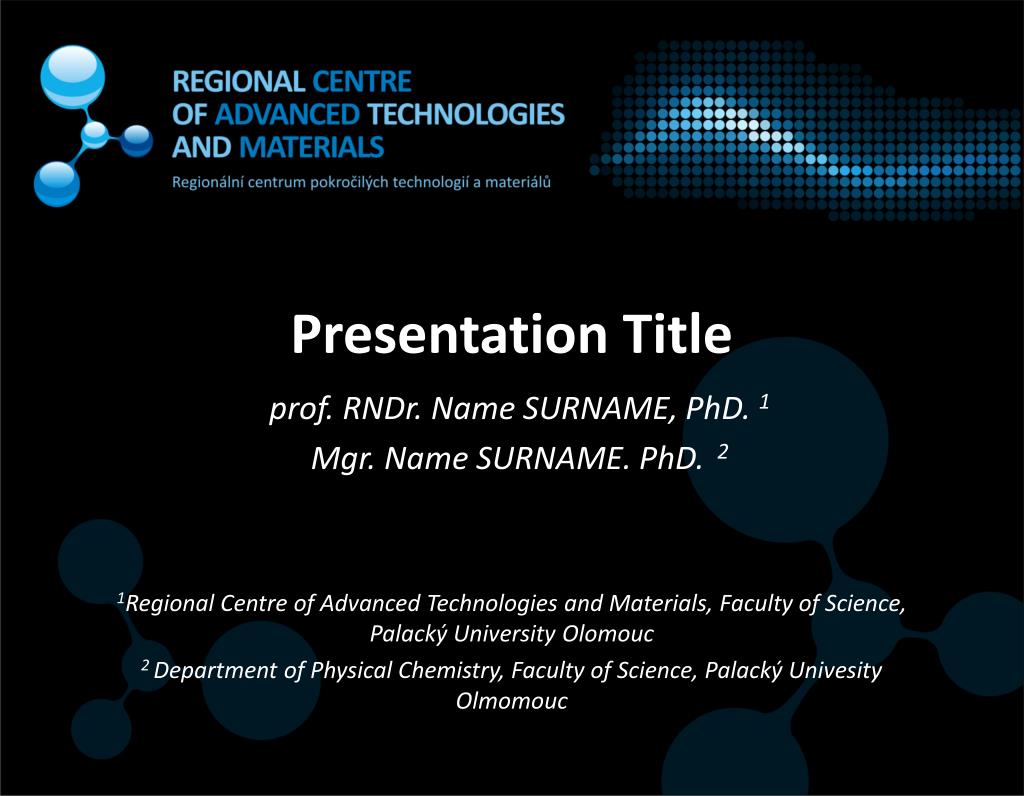 REGIONAL CENTRE OF ADVANCED TECHNOLOGIES AND MATERIALS

Regionální centrum pokročilých technologií a materiálů

Presentation Title

prof. RNDr. Name SURNAME, PhD. $^1$

Mgr. Name SURNAME. PhD. $^2$

$^1$Regional Centre of Advanced Technologies and Materials, Faculty of Science, Palacký University Olomouc

$^2$ Department of Physical Chemistry, Faculty of Science, Palacký Univesity Olmomouc